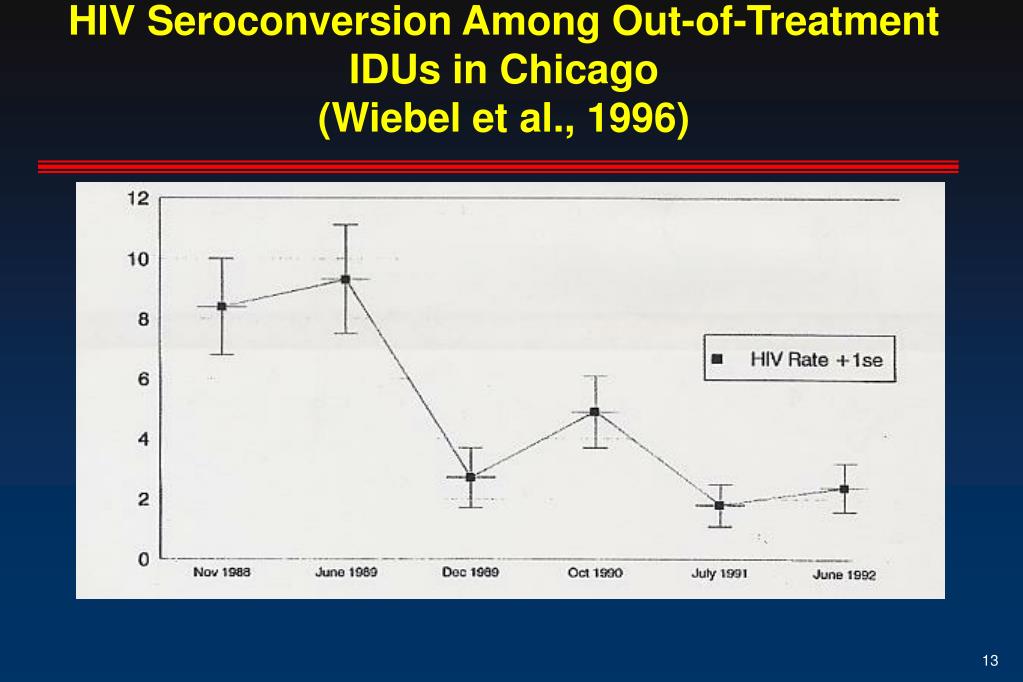 HIV Seroconversion Among Out-of-Treatment IDUs in Chicago
(Wiebel et al., 1996)

12
10
8
6
4
2
0

HIV Rate +1se

Nov 1988
June 1989
Dec 1989
Oct 1990
July 1991
June 1992

13